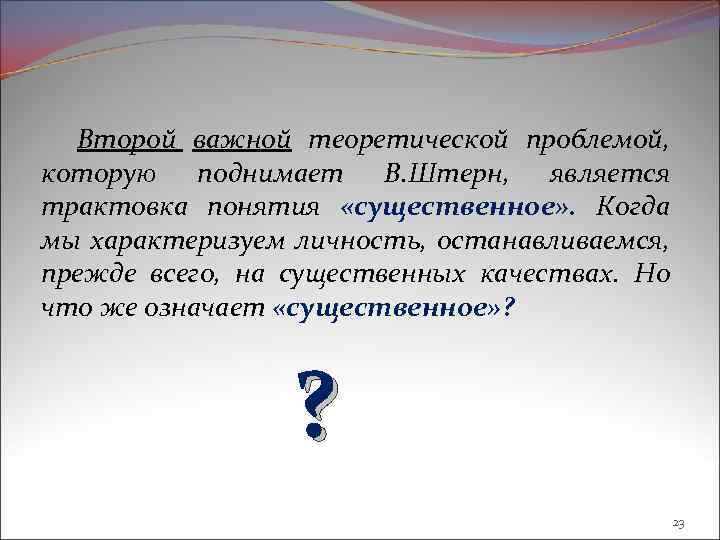 Второй важной теоретической проблемой, которую поднимает В.Штерн, является трактовка понятия «существенное». Когда мы характеризуем личность, останавливаемся, прежде всего, на существенных качествах. Но что же означает «существенное»?

?

23